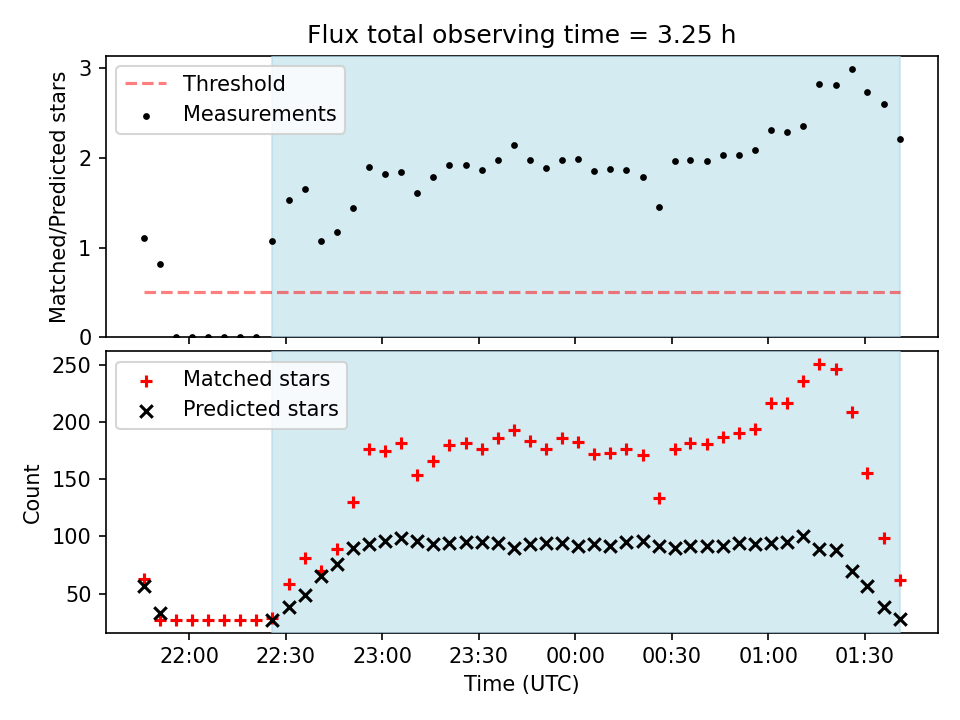 Flux total observing time = 3.25 h

Threshold
Measurements

Matched/Predicted stars

3
2
1
0

Matched stars
Predicted stars

Count

250
200
150
100
50

22:00
22:30
23:00
23:30
00:00
00:30
01:00
01:30

Time (UTC)